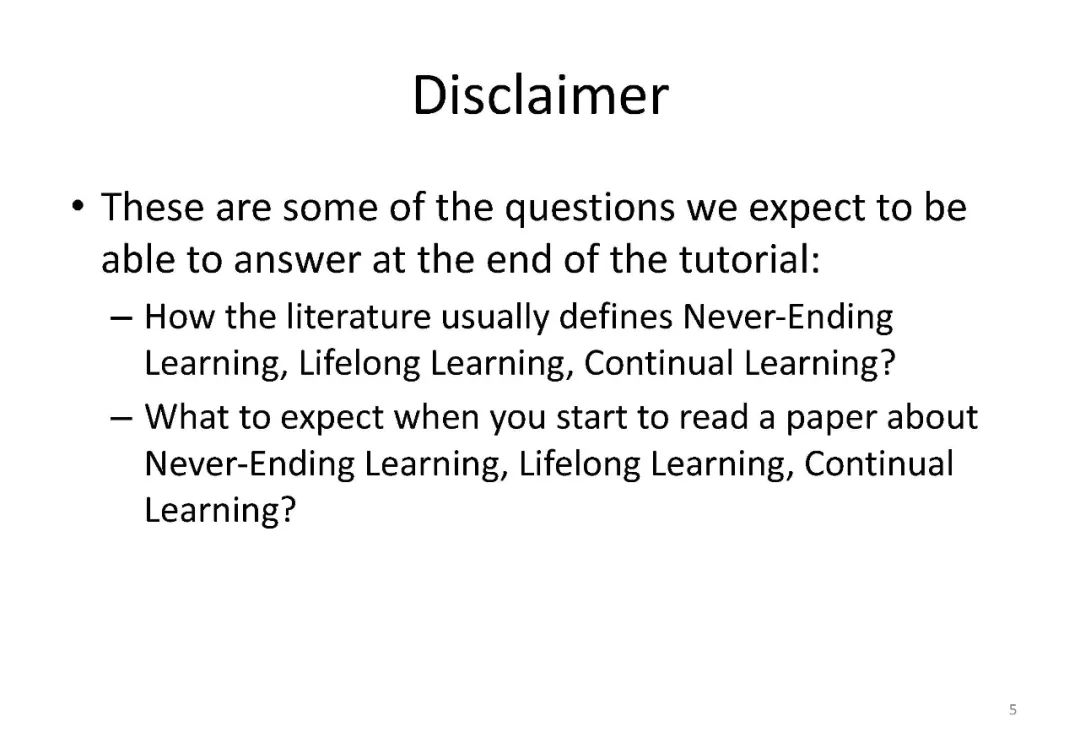 Disclaimer

• These are some of the questions we expect to be able to answer at the end of the tutorial:

– How the literature usually defines Never-Ending Learning, Lifelong Learning, Continual Learning?

– What to expect when you start to read a paper about Never-Ending Learning, Lifelong Learning, Continual Learning?

5